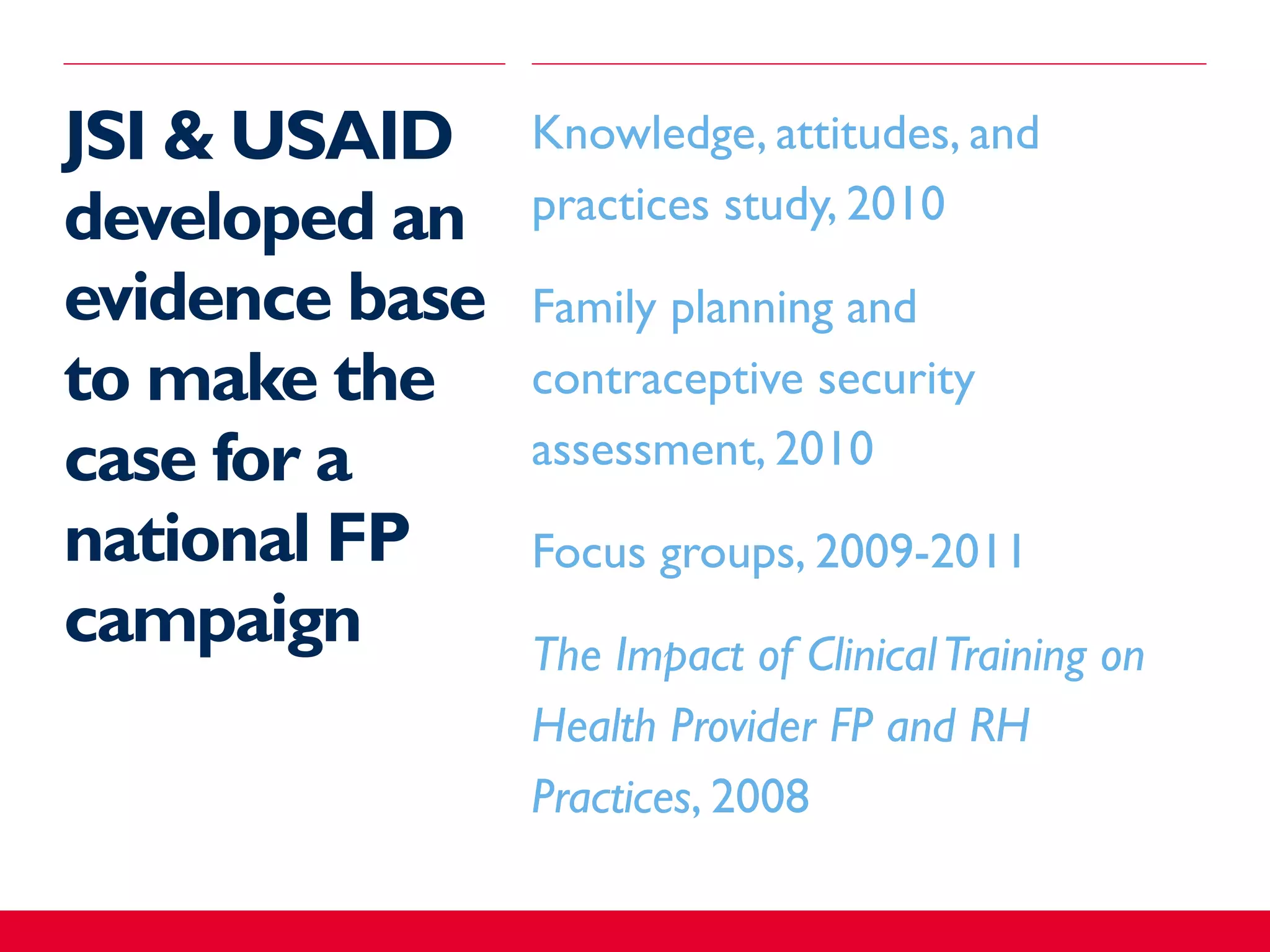 JSI & USAID developed an evidence base to make the case for a national FP campaign

Knowledge, attitudes, and practices study, 2010

Family planning and contraceptive security assessment, 2010

Focus groups, 2009-2011

The Impact of Clinical Training on Health Provider FP and RH Practices, 2008